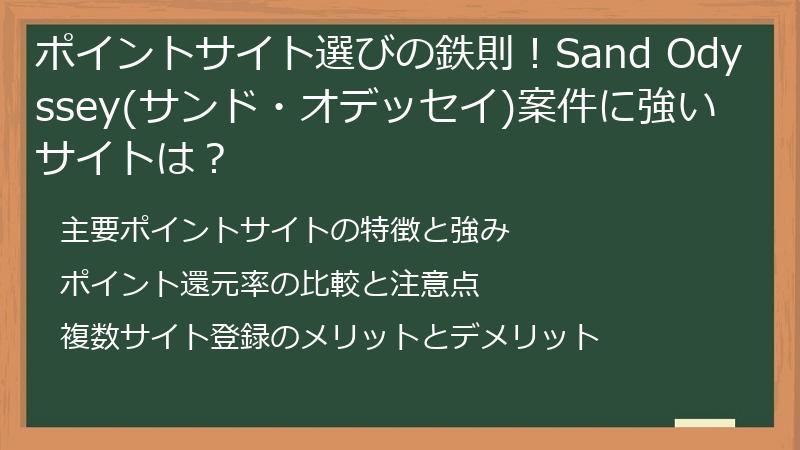 ポイントサイト選びの鉄則！Sand Odyssey(サンド・オデッセイ)案件に強いサイトは？

主要ポイントサイトの特徴と強み

ポイント還元率の比較と注意点

複数サイト登録のメリットとデメリット